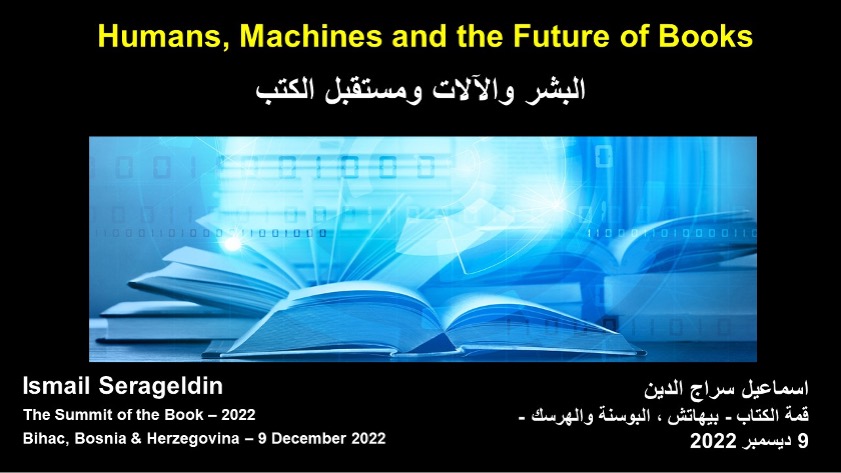 Humans, Machines and the Future of Books

البشر والآلات ومستقبل الكتب

Ismail Serageldin
The Summit of the Book – 2022
Bihac, Bosnia & Herzegovina – 9 December 2022

اسماعيل سراج الدين
قمة الكتاب - بيهاتش ، البوسنة والهرسك -
9 ديسمبر 2022